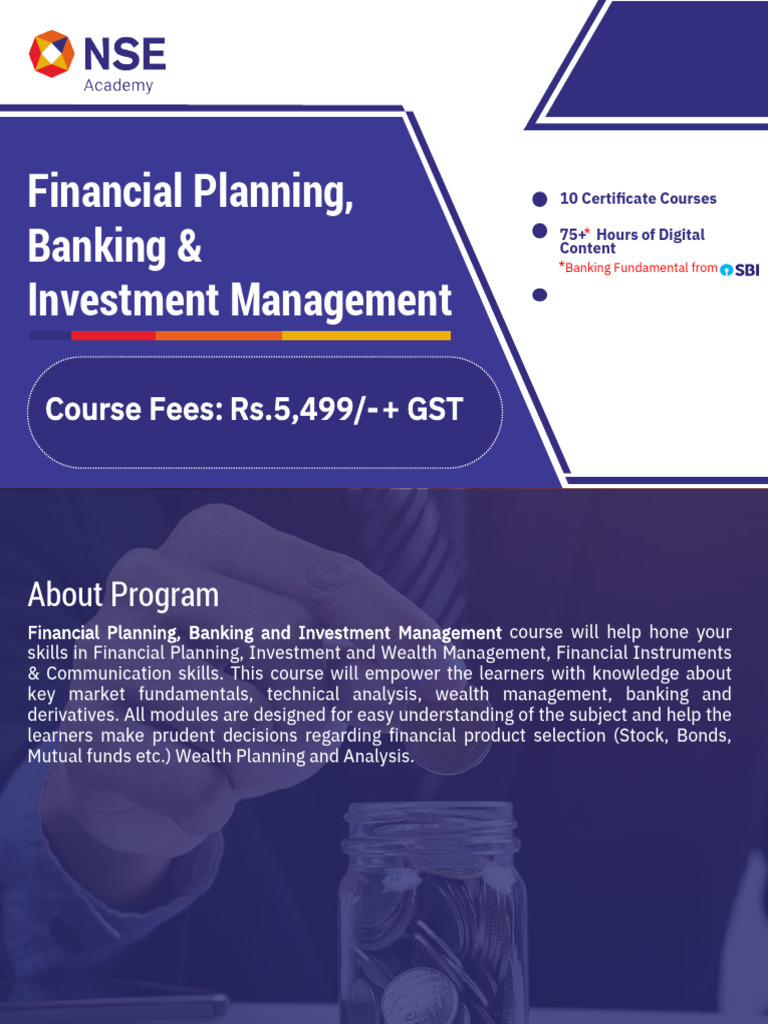 NSE
Academy

Financial Planning, Banking & Investment Management

Course Fees: Rs.5,499/-+ GST

10 Certificate Courses

75+* Hours of Digital Content
*Banking Fundamental from SBI

About Program

Financial Planning, Banking and Investment Management course will help hone your skills in Financial Planning, Investment and Wealth Management, Financial Instruments & Communication skills. This course will empower the learners with knowledge about key market fundamentals, technical analysis, wealth management, banking and derivatives. All modules are designed for easy understanding of the subject and help the learners make prudent decisions regarding financial product selection (Stock, Bonds, Mutual funds etc.) Wealth Planning and Analysis.